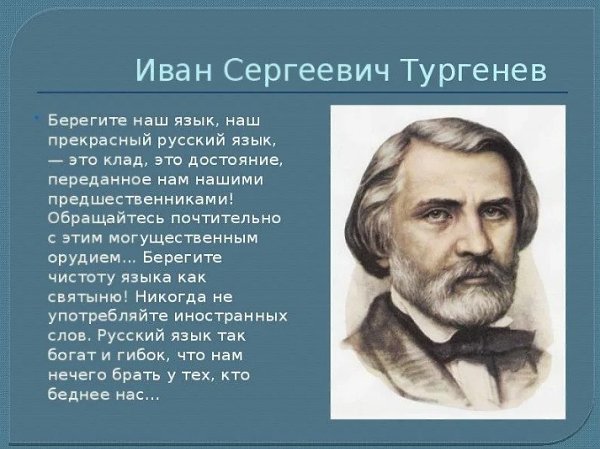 Иван Сергеевич Тургенев

Берегите наш язык, наш прекрасный русский язык, — это клад, это достояние, переданное нам нашими предшественниками! Обращайтесь почтительно с этим могущественным орудием... Берегите чистоту языка как святыню! Никогда не употребляйте иностранных слов. Русский язык так богат и гибок, что нам нечего брать у тех, кто беднее нас...